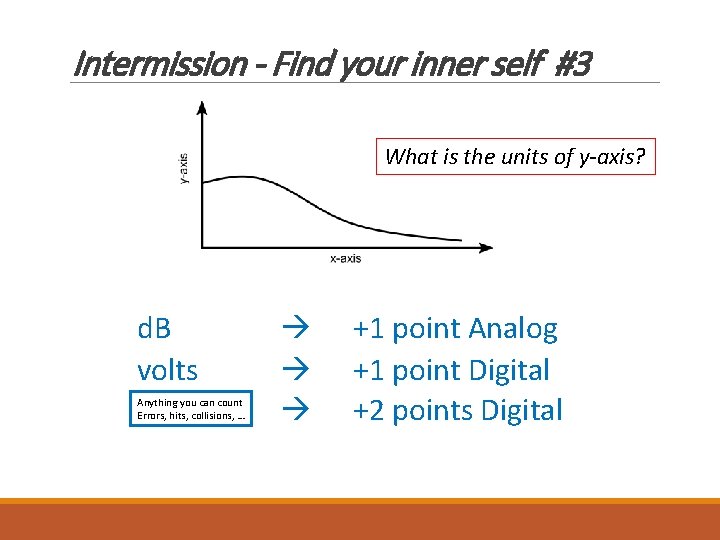 Intermission - Find your inner self #3

y-axis

x-axis

What is the units of y-axis?

dB → +1 point Analog
volts → +1 point Digital
Anything you can count
Errors, hits, collisions, … → +2 points Digital